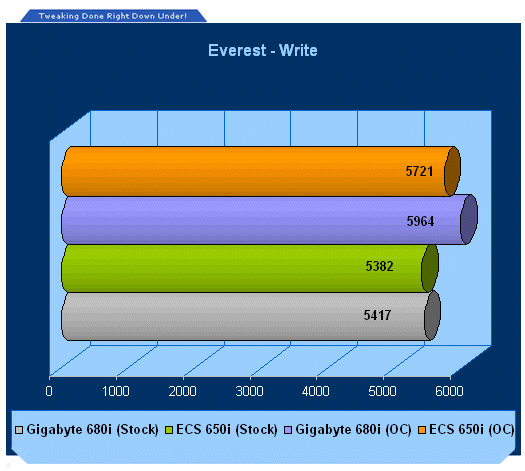 Tweaking Done Right Down Under!

Everest - Write

5721
5964
5382
5417

0 1000 2000 3000 4000 5000 6000

Gigabyte 680i (Stock) ECS 650i (Stock) Gigabyte 680i (OC) ECS 650i (OC)